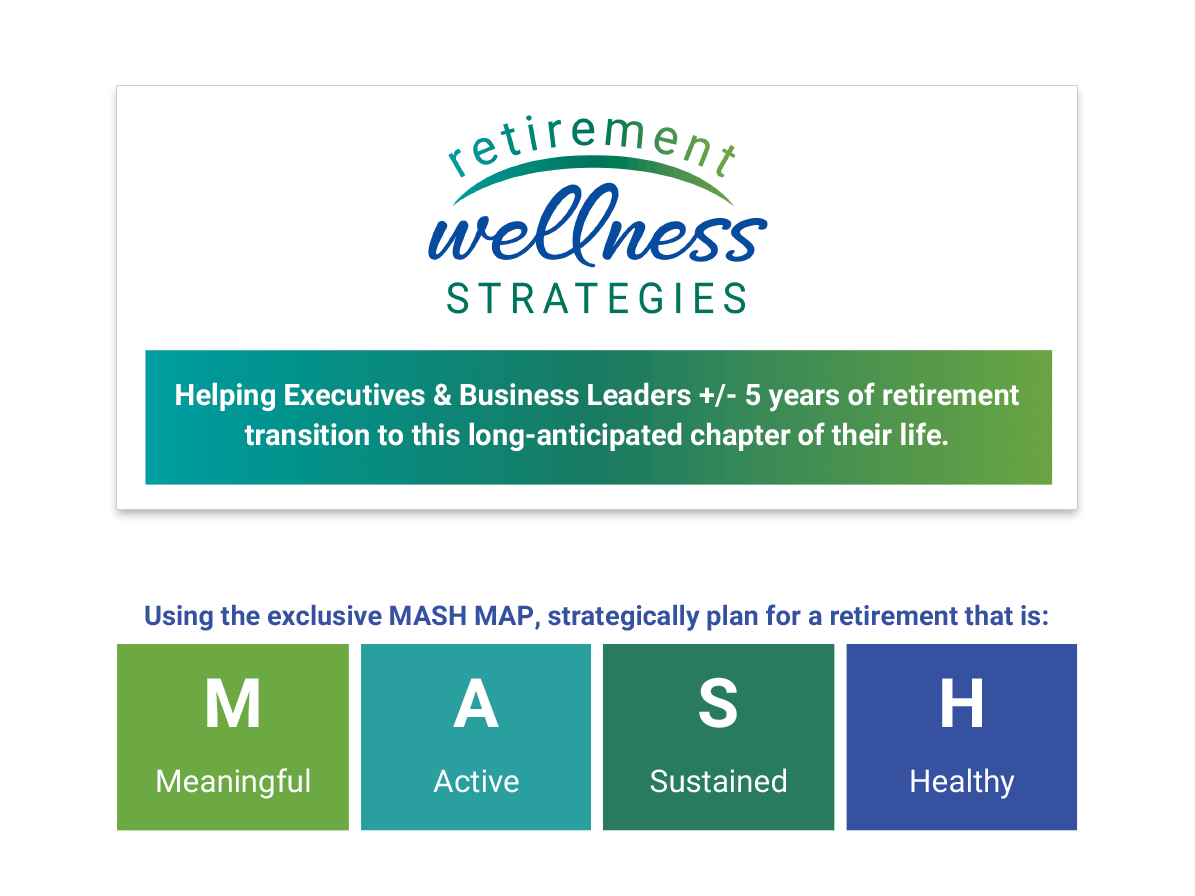 retirement
wellness
STRATEGIES

Helping Executives & Business Leaders +/- 5 years of retirement transition to this long-anticipated chapter of their life.

Using the exclusive MASH MAP, strategically plan for a retirement that is:

M
Meaningful

A
Active

S
Sustained

H
Healthy